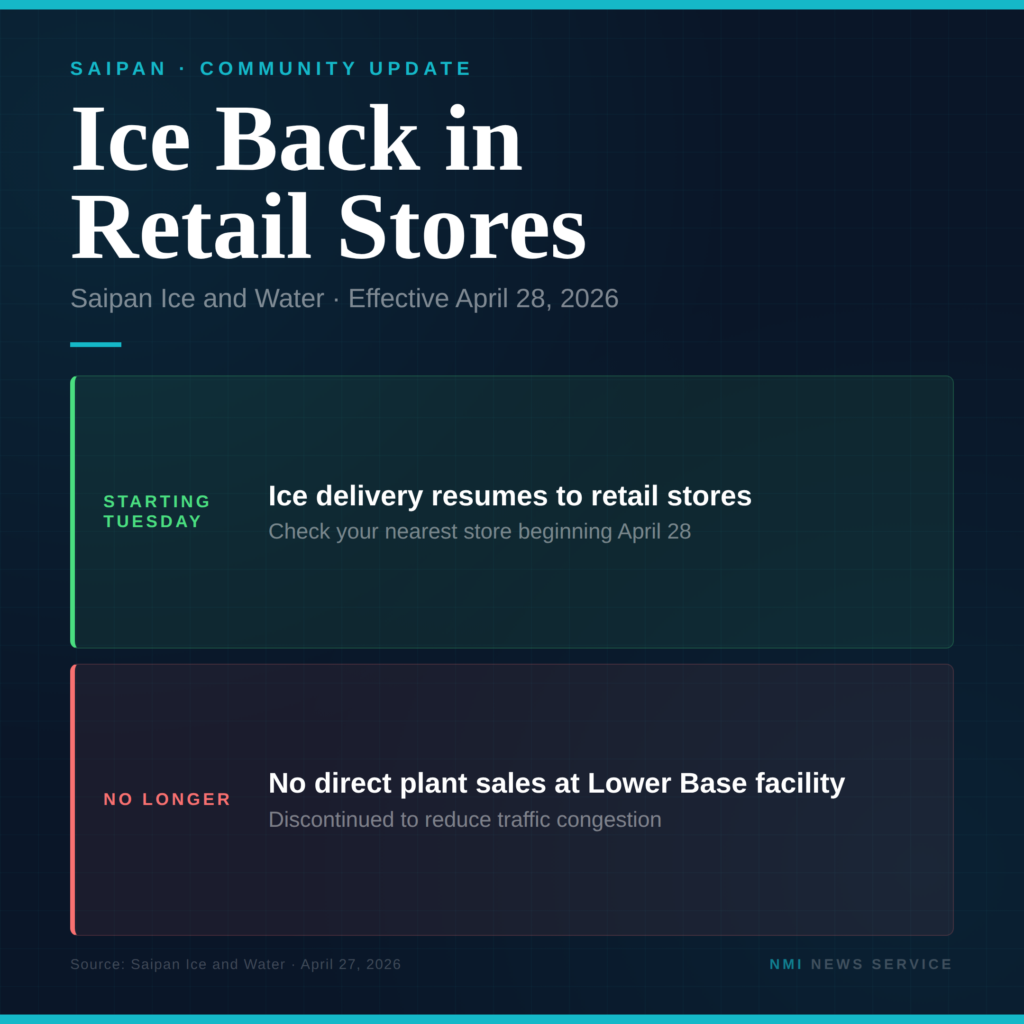 SAIPAN · COMMUNITY UPDATE

Ice Back in Retail Stores

Saipan Ice and Water · Effective April 28, 2026

STARTING TUESDAY

Ice delivery resumes to retail stores

Check your nearest store beginning April 28

NO LONGER

No direct plant sales at Lower Base facility

Discontinued to reduce traffic congestion

Source: Saipan Ice and Water · April 27, 2026

NMI NEWS SERVICE